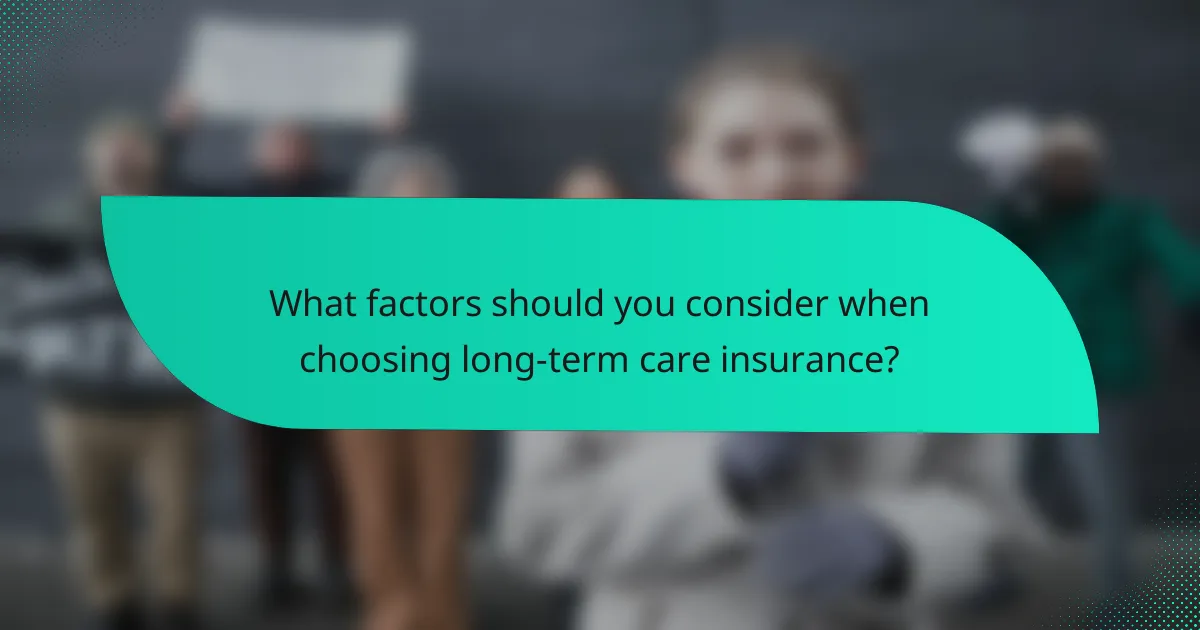 What factors should you consider when choosing long-term care insurance?